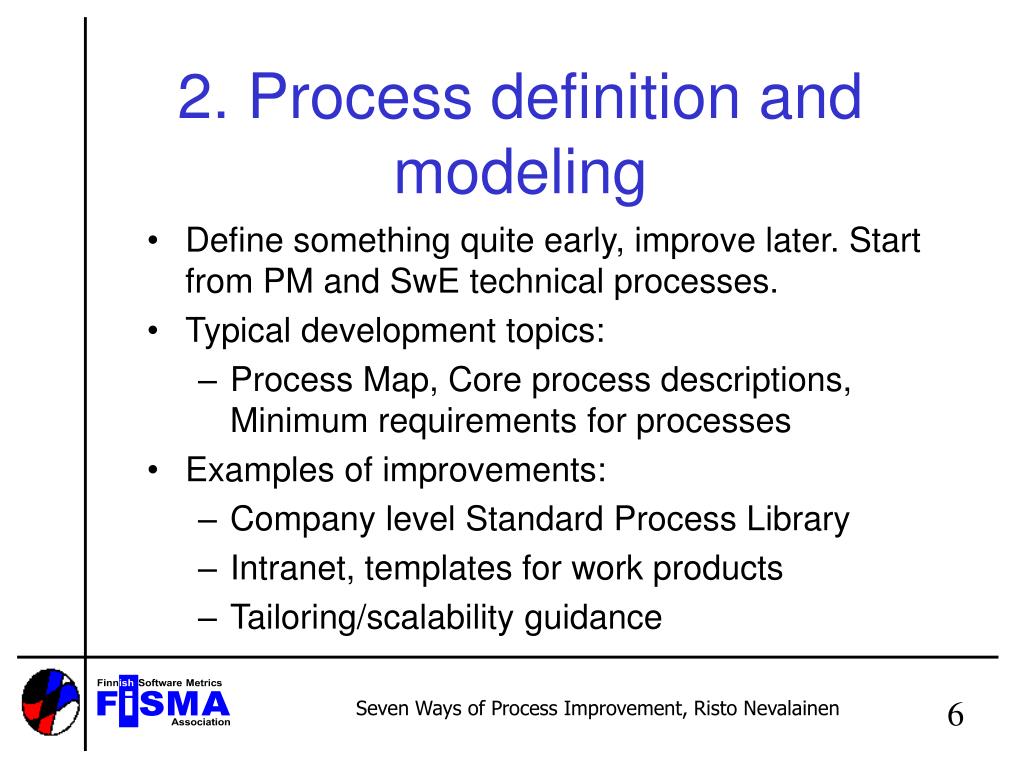 2. Process definition and modeling

• Define something quite early, improve later. Start from PM and SwE technical processes.
• Typical development topics:
– Process Map, Core process descriptions, Minimum requirements for processes
• Examples of improvements:
– Company level Standard Process Library
– Intranet, templates for work products
– Tailoring/scalability guidance

Finnish Software Metrics
FiSMA
Association

Seven Ways of Process Improvement, Risto Nevalainen

6